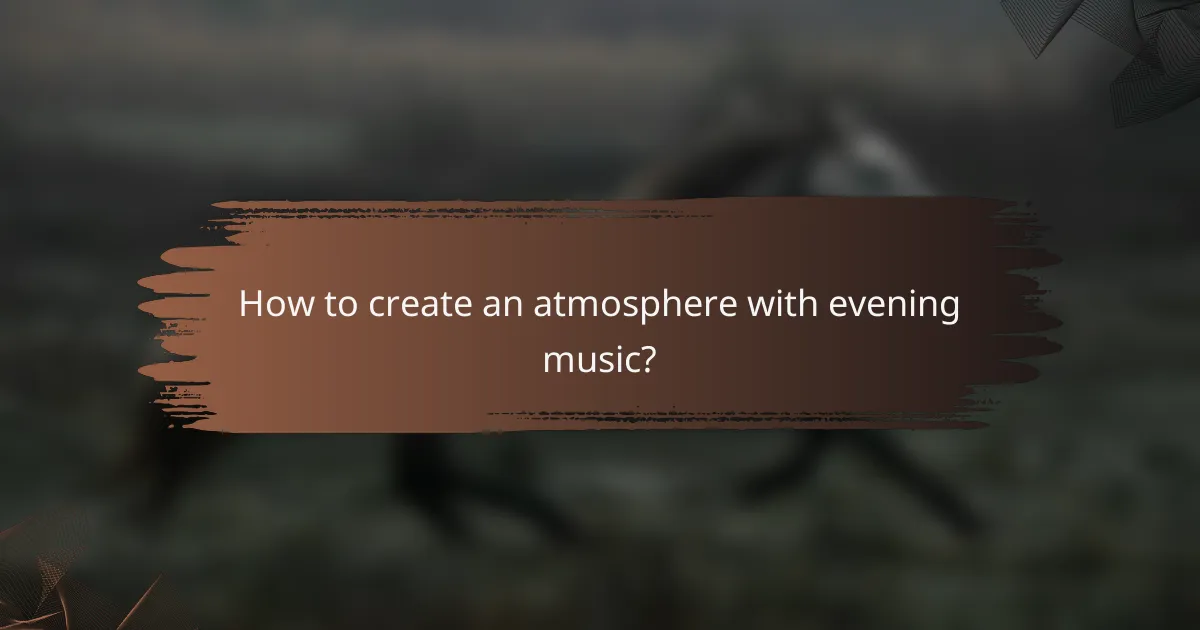 How to create an atmosphere with evening music?